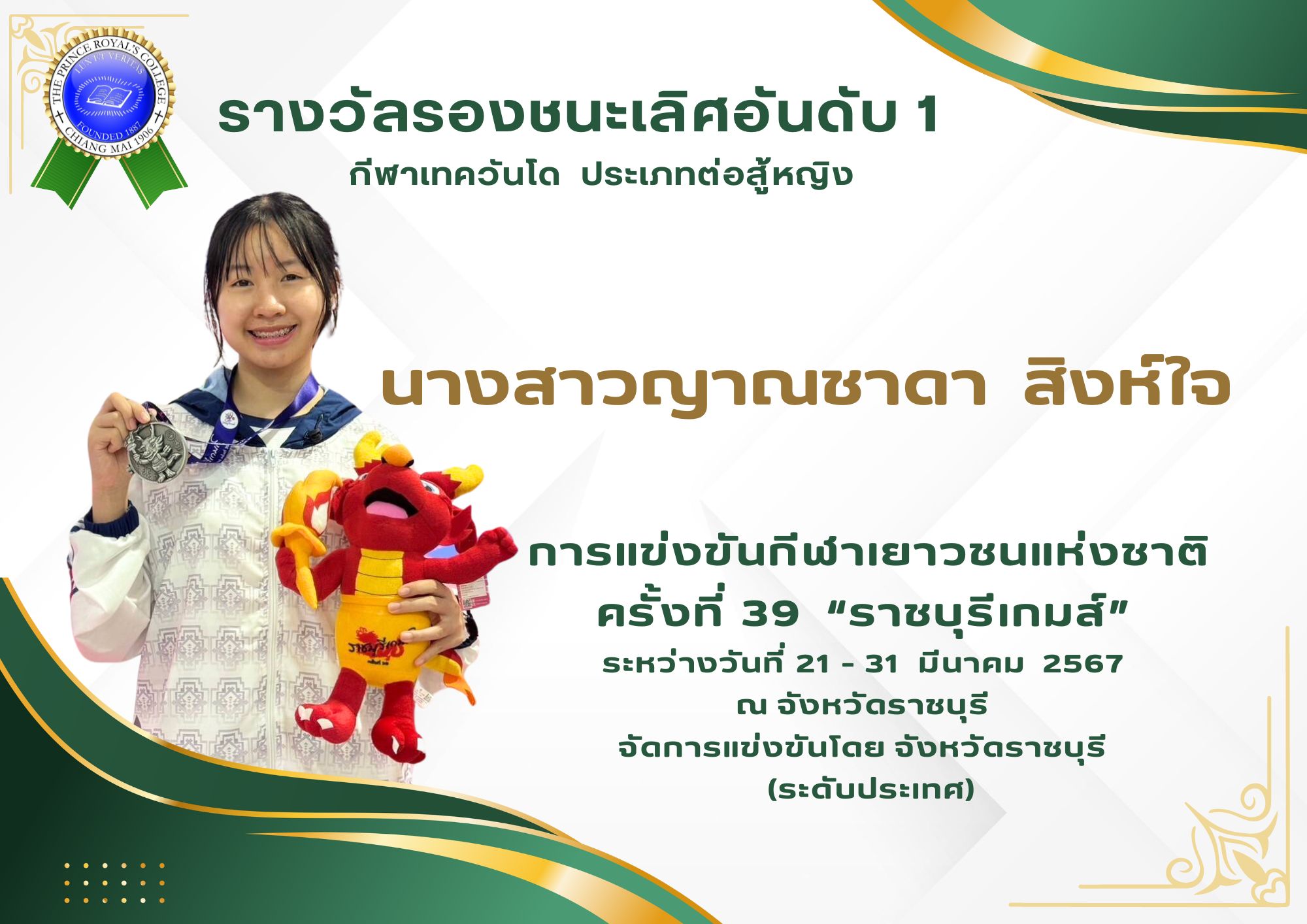 THE PRINCE ROYAL'S COLLEGE
LUX ET VERITAS
FOUNDED 1887
CHIANG MAI 1906

รางวัลรองชนะเลิศอันดับ 1
กีฬาเทควันโด ประเภทต่อสู้หญิง

นางสาวญาณชาดา สิงห์ใจ

การแข่งขันกีฬาเยาวชนแห่งชาติ
ครั้งที่ 39 “ราชบุรีเกมส์”
ระหว่างวันที่ 21 - 31 มีนาคม 2567
ณ จังหวัดราชบุรี
จัดการแข่งขันโดย จังหวัดราชบุรี
(ระดับประเทศ)